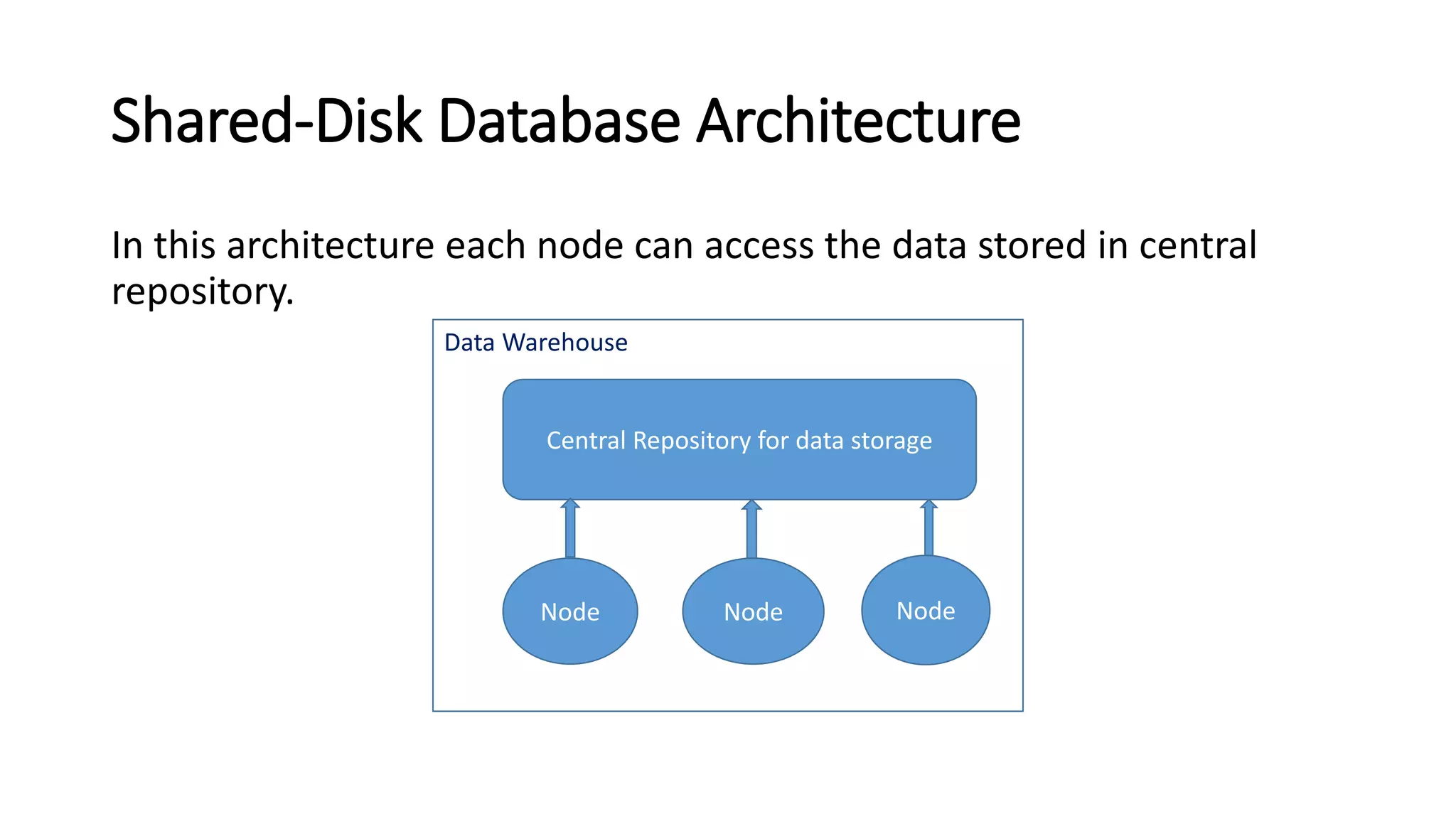 Shared-Disk Database Architecture

In this architecture each node can access the data stored in central repository.

Data Warehouse

Central Repository for data storage

Node

Node

Node